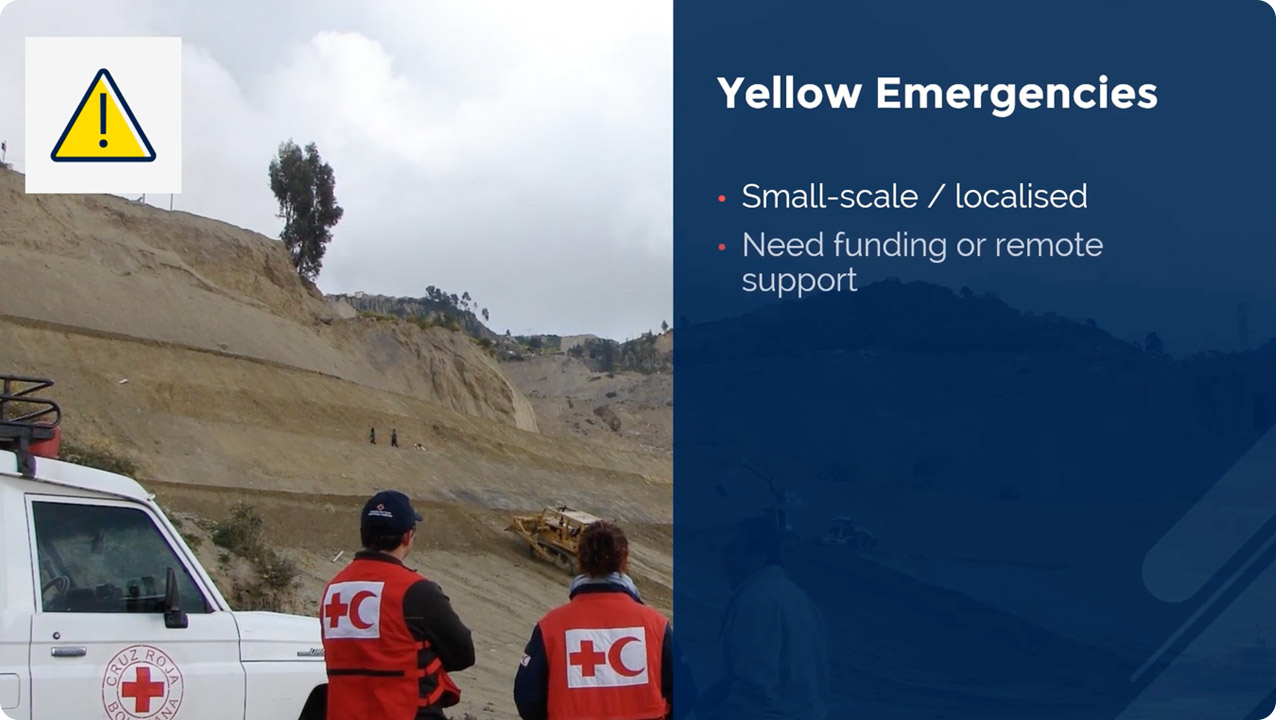 Yellow Emergencies

• Small-scale / localised
• Need funding or remote support

CRUZ ROJA BOLIVIANA